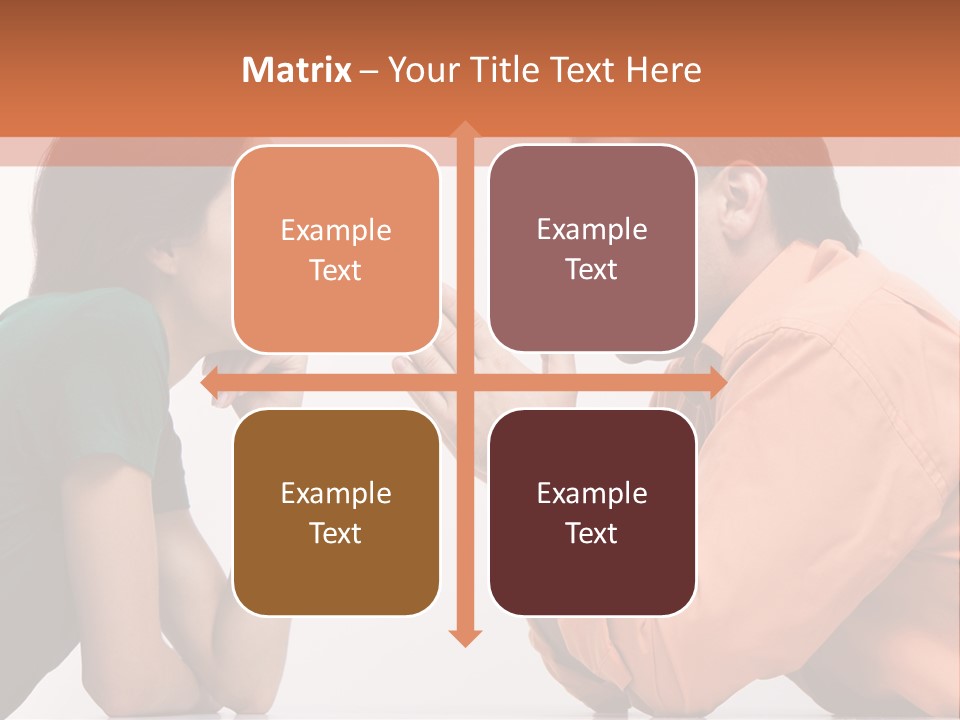 Matrix – Your Title Text Here

Example Text

Example Text

Example Text

Example Text